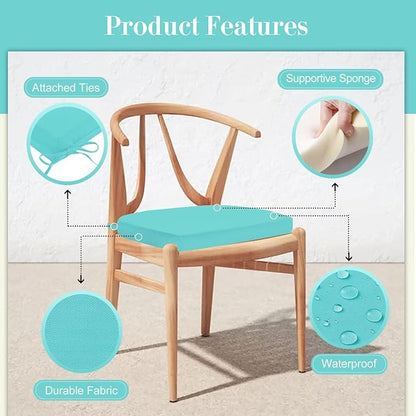 Product Features

Attached Ties

Supportive Sponge

Durable Fabric

Waterproof